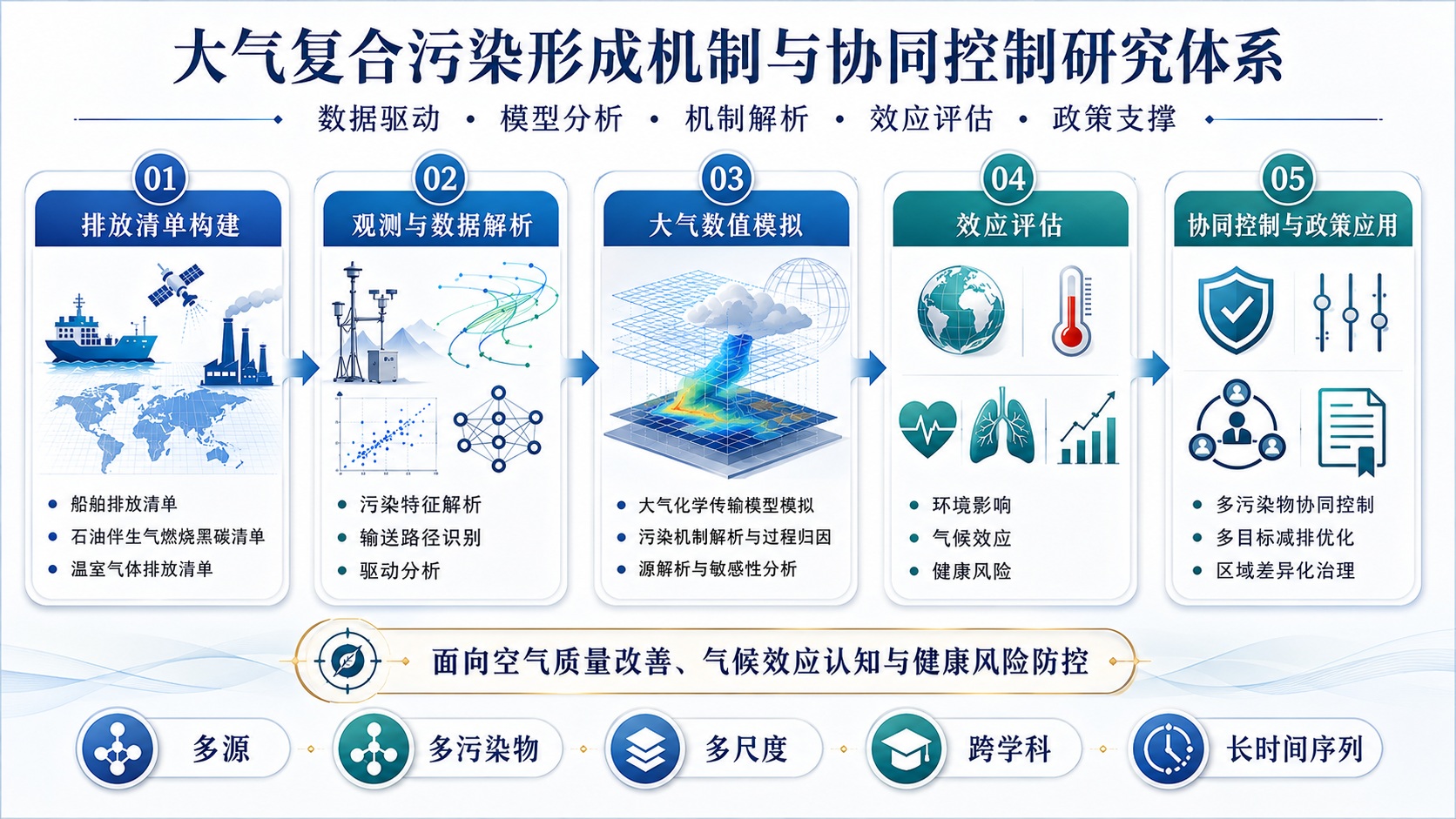 大气复合污染形成机制与协同控制研究体系

数据驱动 • 模型分析 • 机制解析 • 效应评估 • 政策支撑

01
排放清单构建
• 船舶排放清单
• 石油伴生气燃烧黑碳清单
• 温室气体排放清单

02
观测与数据解析
• 污染特征解析
• 输送路径识别
• 驱动分析

03
大气数值模拟
• 大气化学传输模型模拟
• 污染机制解析与过程归因
• 源解析与敏感性分析

04
效应评估
• 环境影响
• 气候效应
• 健康风险

05
协同控制与政策应用
• 多污染物协同控制
• 多目标减排优化
• 区域差异化治理

面向空气质量改善、气候效应认知与健康风险防控

多源
多污染物
多尺度
跨学科
长时间序列